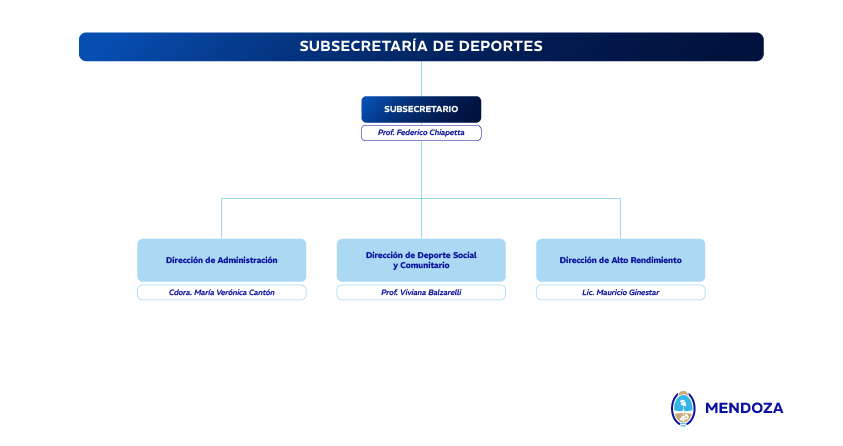 SUBSECRETARÍA DE DEPORTES

SUBSECRETARIO

Prof. Federico Chiapetta

Dirección de Administración

Cdora. María Verónica Cantón

Dirección de Deporte Social y Comunitario

Prof. Viviana Balzarelli

Dirección de Alto Rendimiento

Lic. Mauricio Ginestar

MENDOZA